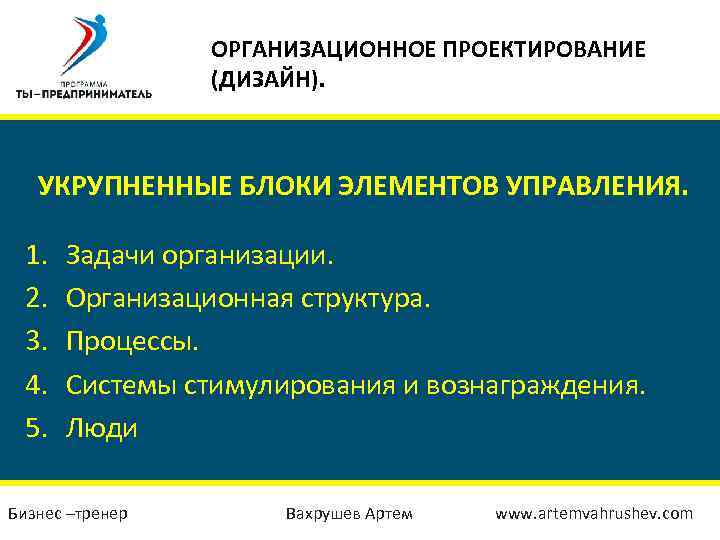 ПРОГРАММА
ТЫ–ПРЕДПРИНИМАТЕЛЬ

ОРГАНИЗАЦИОННОЕ ПРОЕКТИРОВАНИЕ (ДИЗАЙН).

УКРУПНЕННЫЕ БЛОКИ ЭЛЕМЕНТОВ УПРАВЛЕНИЯ.

1. Задачи организации.
2. Организационная структура.
3. Процессы.
4. Системы стимулирования и вознаграждения.
5. Люди

Бизнес –тренер
Вахрушев Артем
www.artemvahrushev.com